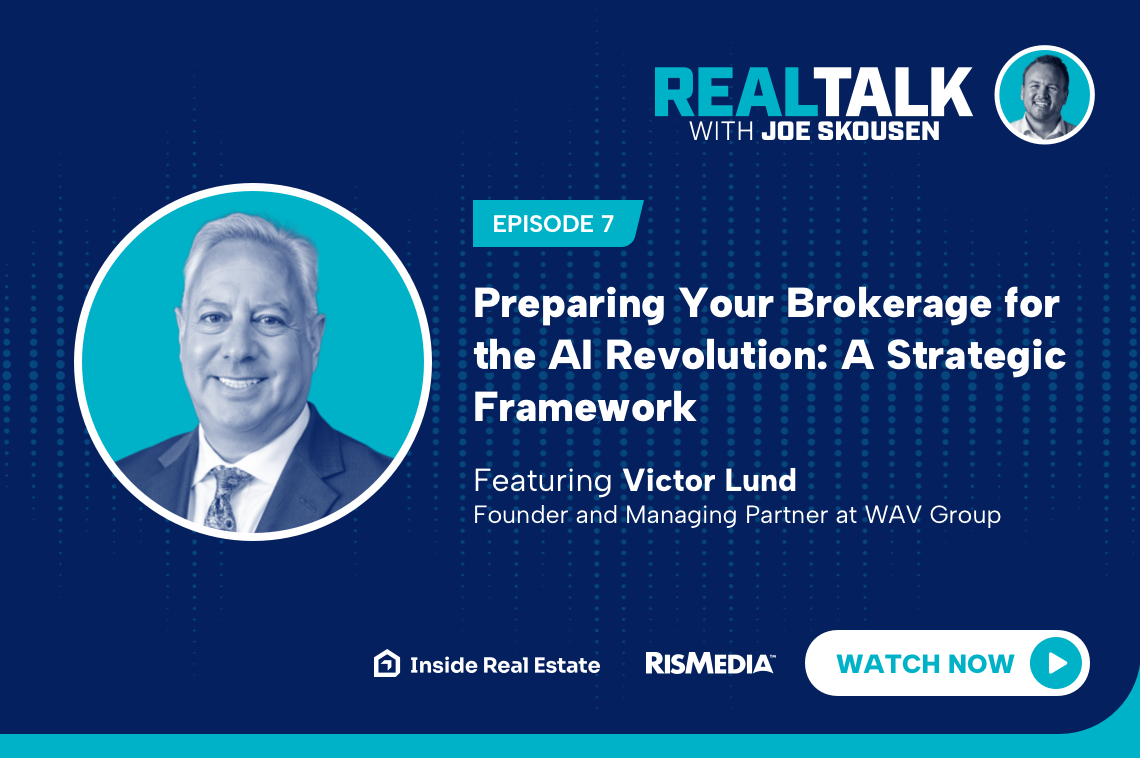 REALTALK
WITH JOE SKOUSEN

EPISODE 7

Preparing Your Brokerage for the AI Revolution: A Strategic Framework

Featuring Victor Lund
Founder and Managing Partner at WAV Group

Inside Real Estate

RISMEDIA™

WATCH NOW